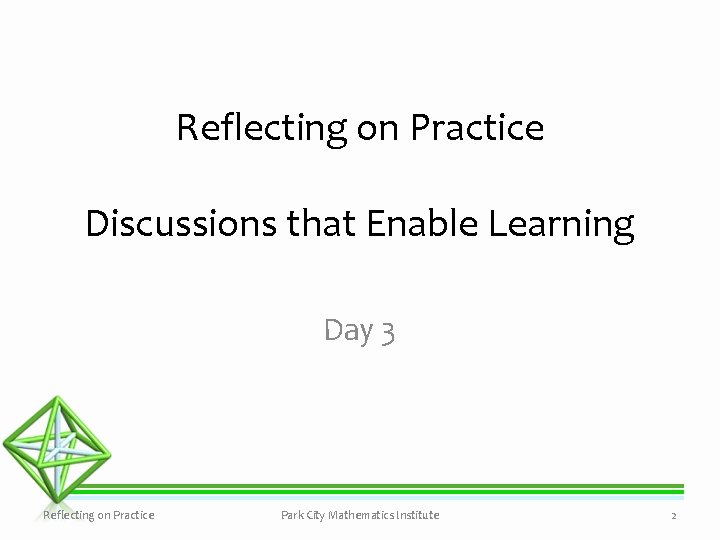 Reflecting on Practice

Discussions that Enable Learning

Day 3

Reflecting on Practice

Park City Mathematics Institute

2